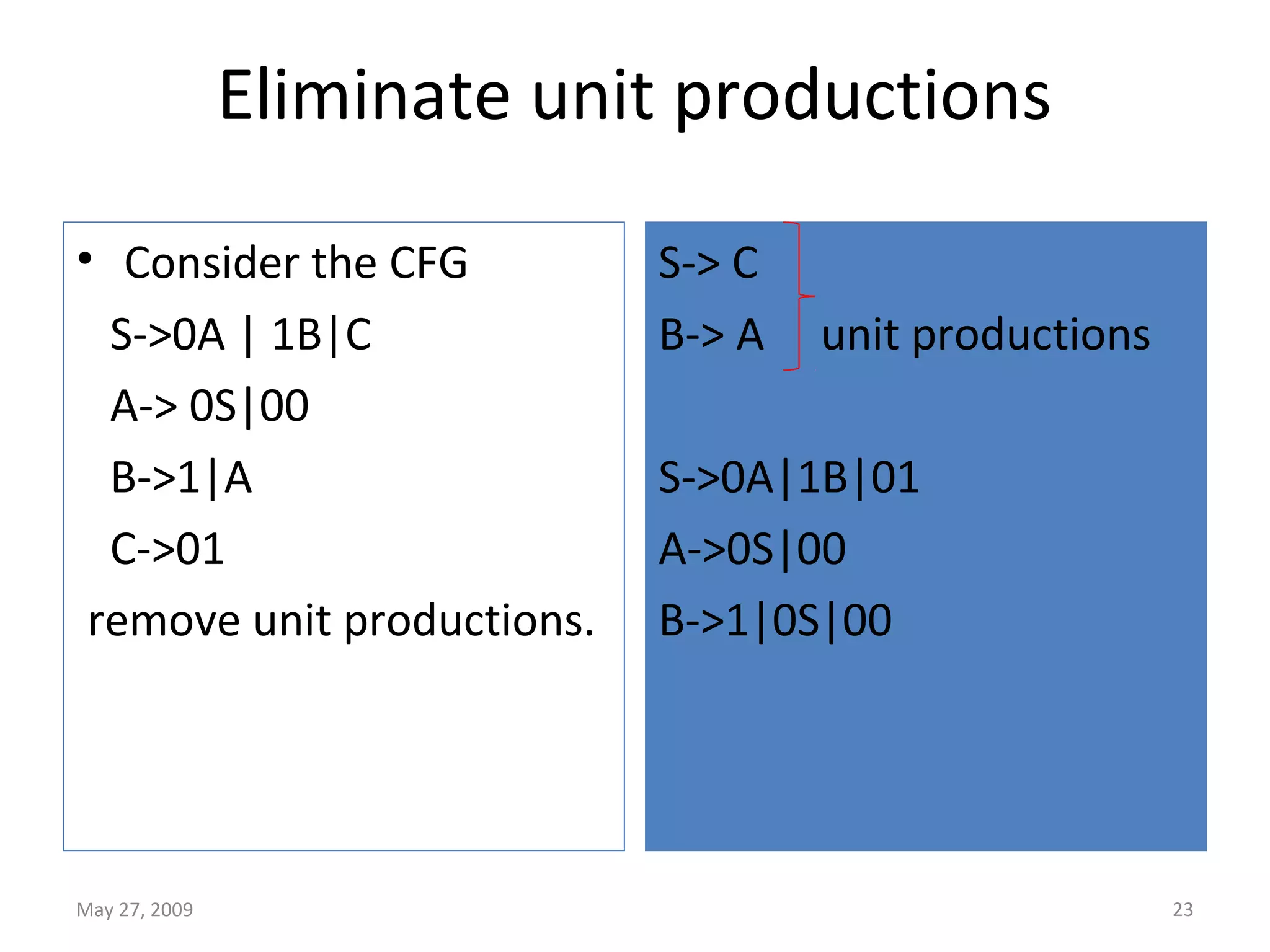 Eliminate unit productions

• Consider the CFG

S->0A | 1B|C

A-> 0S|00

B->1|A

C->01

remove unit productions.

S-> C

B-> A

unit productions

S->0A|1B|01

A->0S|00

B->1|0S|00

May 27, 2009

23